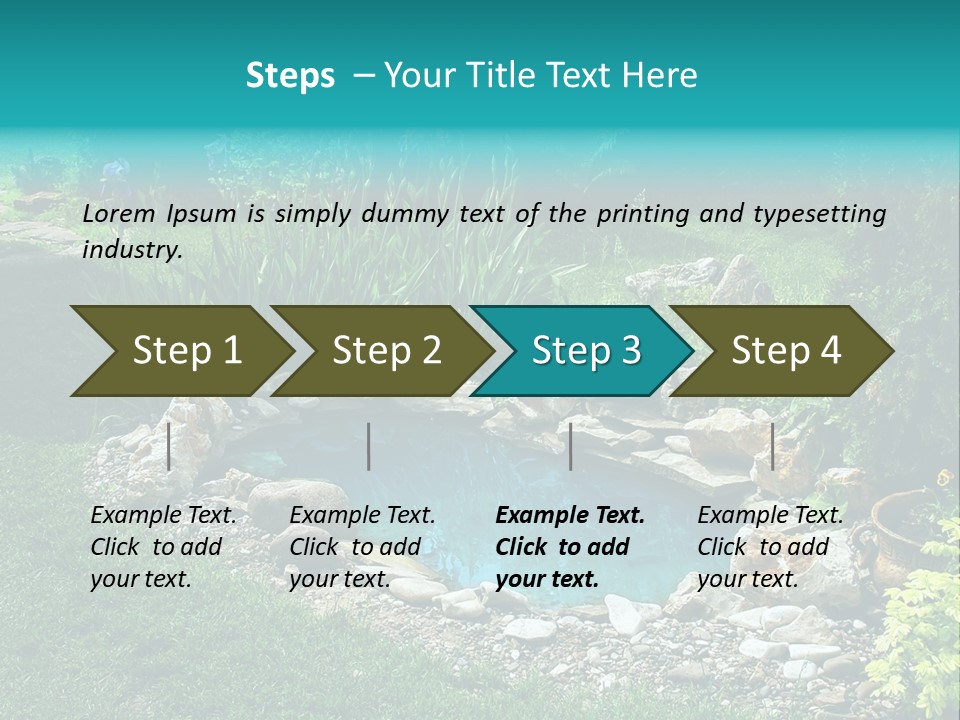 Steps – Your Title Text Here

Lorem Ipsum is simply dummy text of the printing and typesetting industry.

Step 1

Step 2

Step 3

Step 4

Example Text. Click to add your text.

Example Text. Click to add your text.

Example Text. Click to add your text.

Example Text. Click to add your text.